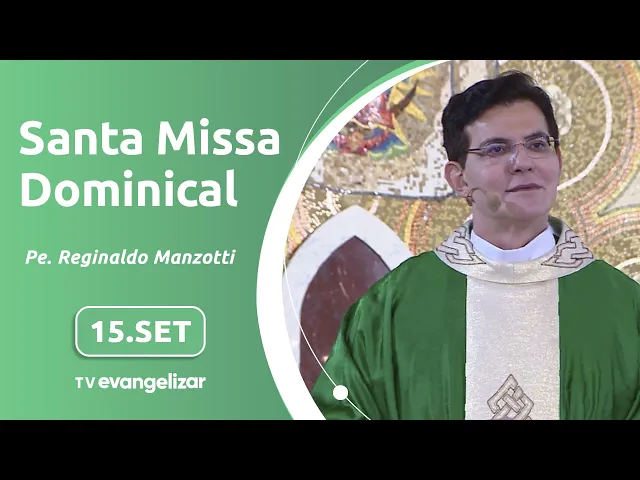 Santa Missa Dominical

Pe. Reginaldo Manzotti

15.SET

TV evangelizar